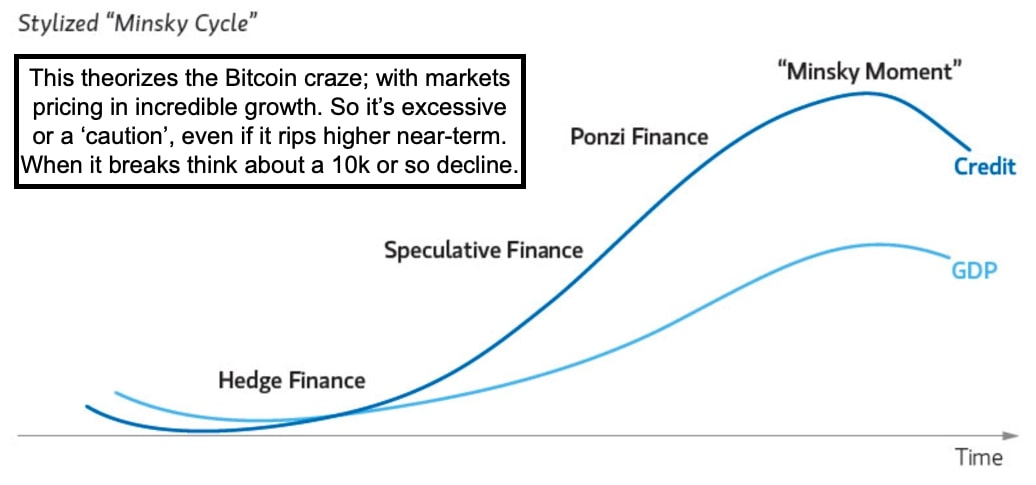 Stylized "Minsky Cycle"

This theorizes the Bitcoin craze; with markets pricing in incredible growth. So it's excessive or a 'caution', even if it rips higher near-term. When it breaks think about a 10k or so decline.

"Minsky Moment"

Ponzi Finance

Credit

Speculative Finance

GDP

Hedge Finance

Time